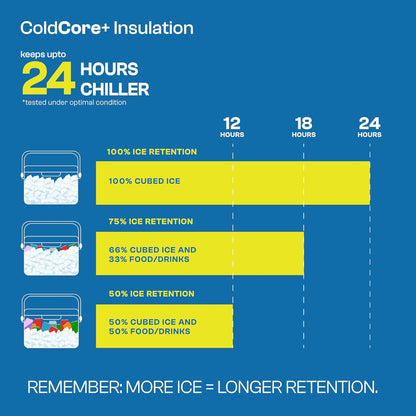 ColdCore+ Insulation

keeps upto
24 HOURS CHILLER
*tested under optimal condition

12 HOURS
18 HOURS
24 HOURS

100% ICE RETENTION
100% CUBED ICE

75% ICE RETENTION
66% CUBED ICE AND 33% FOOD/DRINKS

50% ICE RETENTION
50% CUBED ICE AND 50% FOOD/DRINKS

REMEMBER: MORE ICE = LONGER RETENTION.